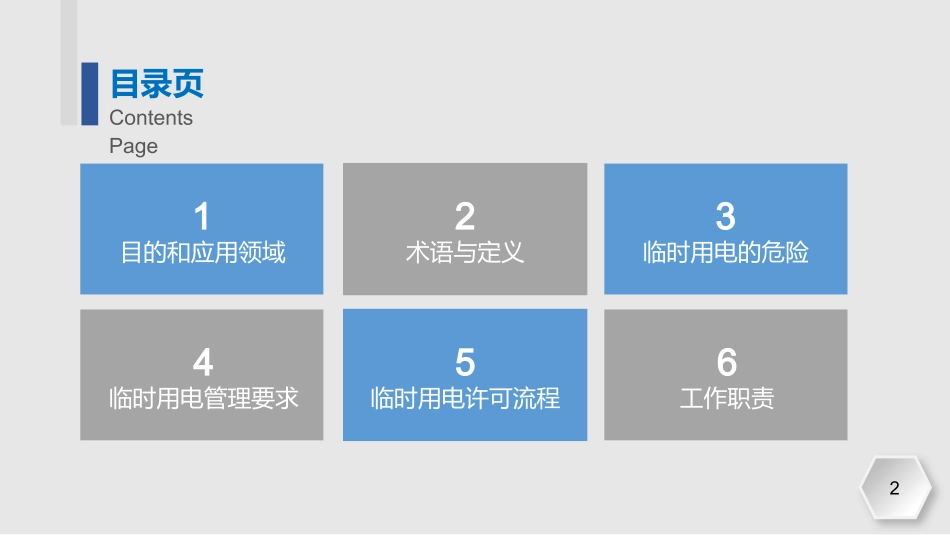 目录页
Contents
Page

1
目的和应用领域

2
术语与定义

3
临时用电的危险

4
临时用电管理要求

5
临时用电许可流程

6
工作职责

2